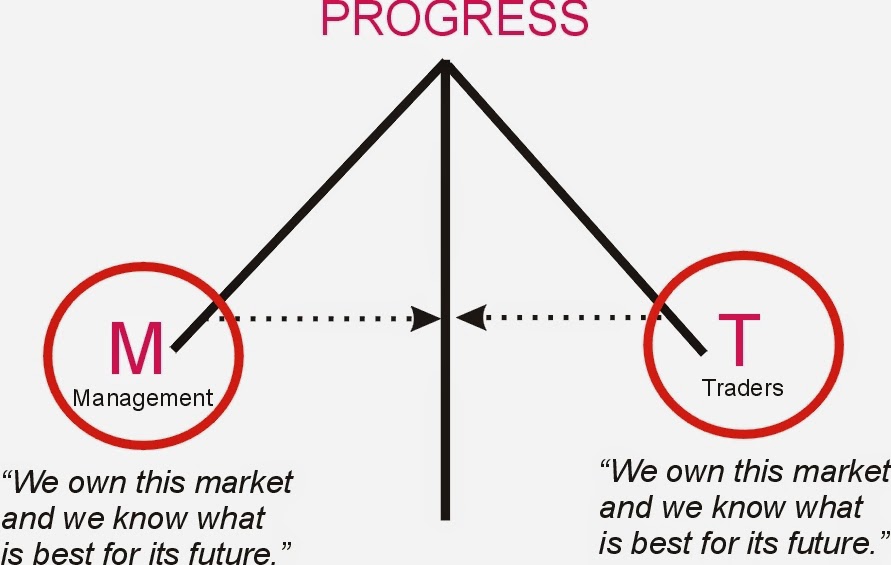 PROGRESS

M
Management

T
Traders

“We own this market and we know what is best for its future.”

“We own this market and we know what is best for its future.”